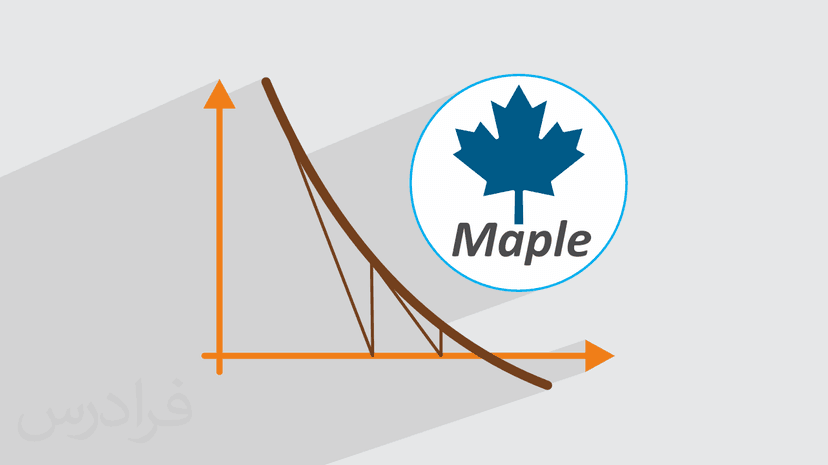 Maple

فرادرس